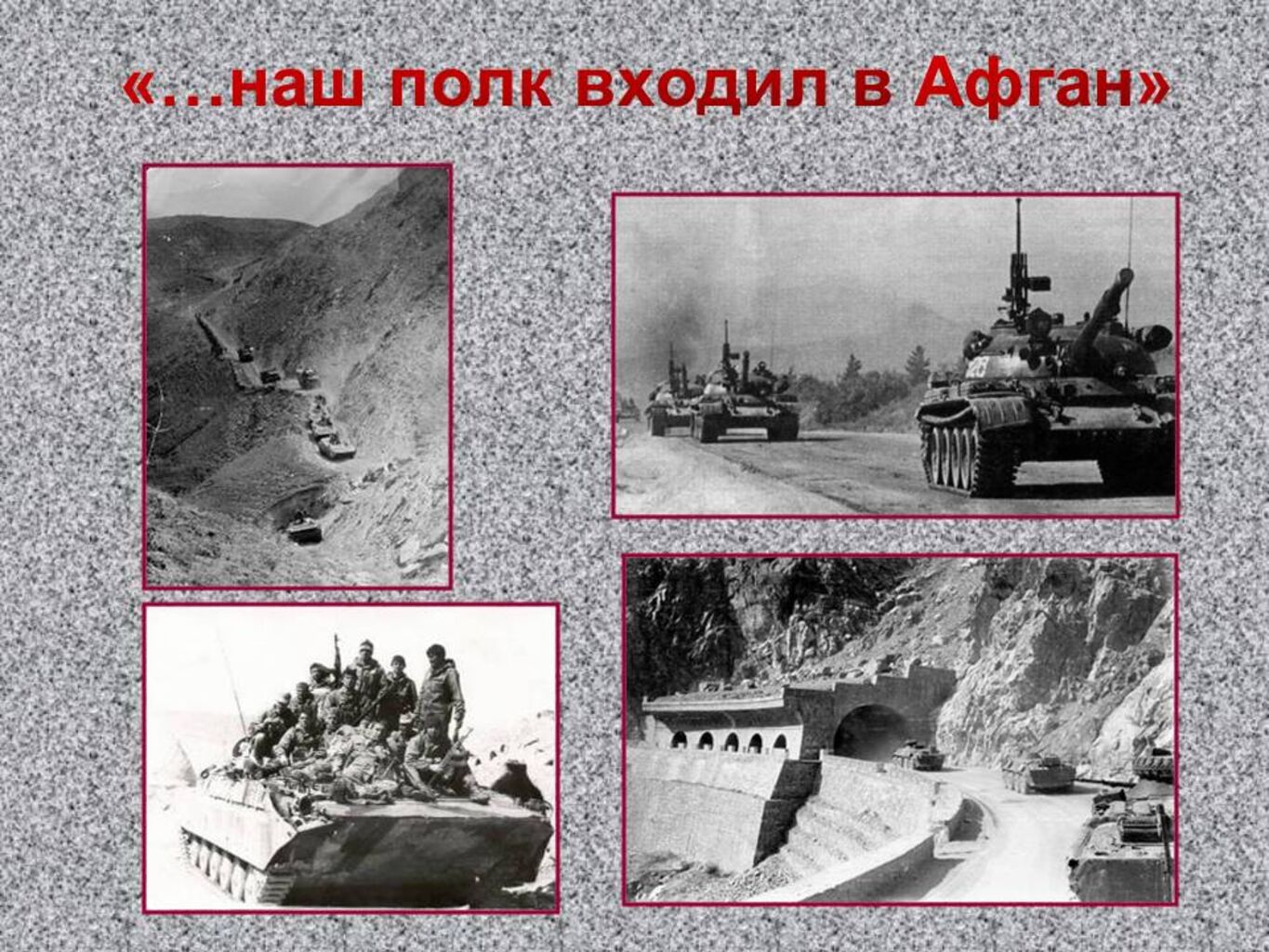 «…наш полк входил в Афган»